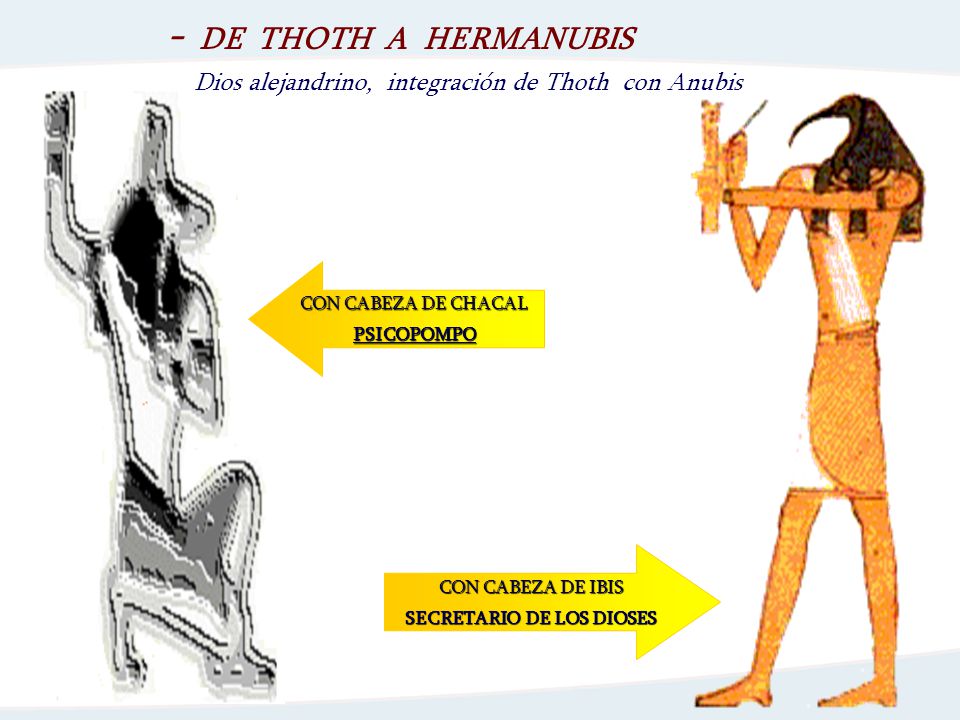 - DE THOTH A HERMANUBIS

Dios alejandrino, integración de Thoth con Anubis

CON CABEZA DE CHACAL
PSICOPOMPO

CON CABEZA DE IBIS
SECRETARIO DE LOS DIOSES